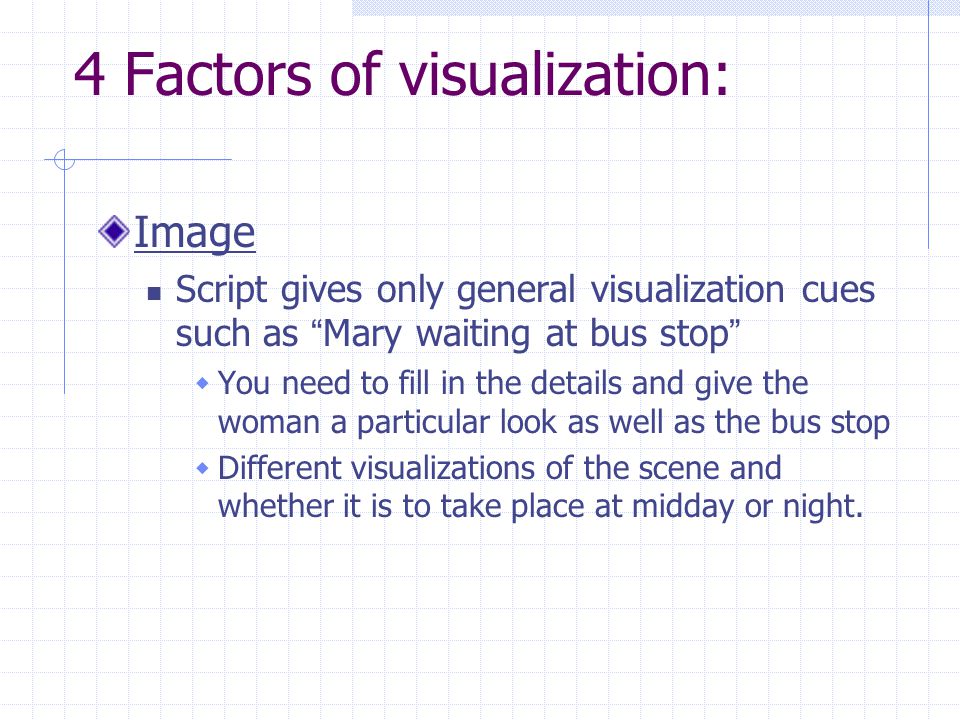 4 Factors of visualization:

Image

Script gives only general visualization cues such as “Mary waiting at bus stop”

You need to fill in the details and give the woman a particular look as well as the bus stop

Different visualizations of the scene and whether it is to take place at midday or night.